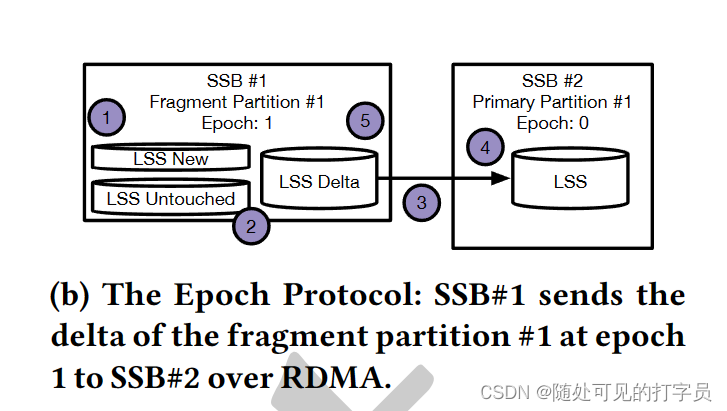 SSB #1
Fragment Partition #1
Epoch: 1

1

5

LSS New

LSS Untouched

LSS Delta

2

3

SSB #2
Primary Partition #1
Epoch: 0

4

LSS

(b) The Epoch Protocol: SSB#1 sends the delta of the fragment partition #1 at epoch 1 to SSB#2 over RDMA.

CSDN @随处可见的打字员